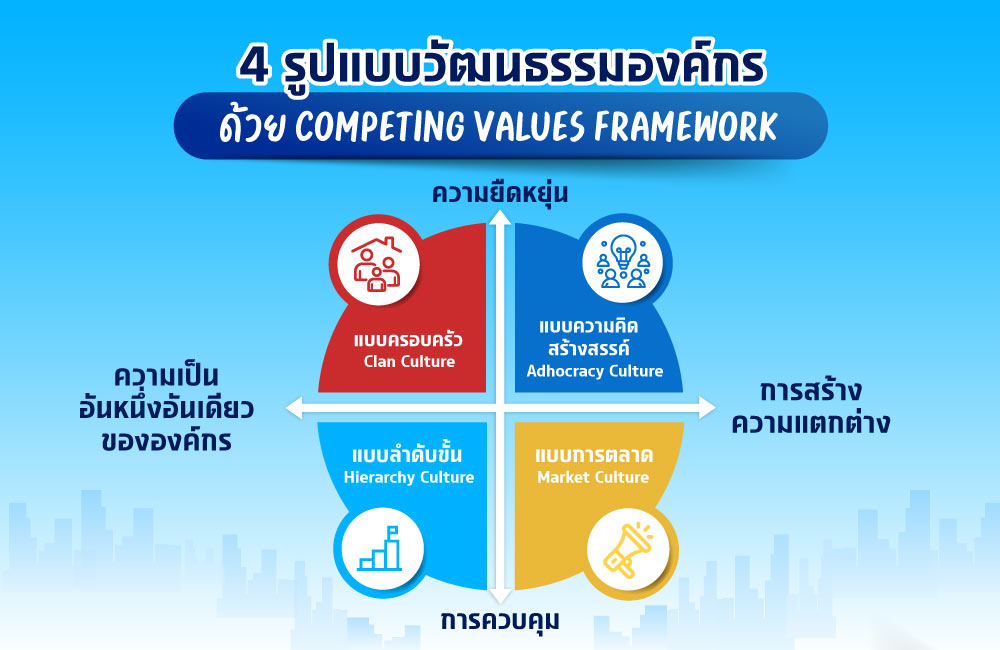 4 รูปแบบวัฒนธรรมองค์กร
ด้วย COMPETING VALUES FRAMEWORK

ความยืดหยุ่น

แบบครอบครัว
Clan Culture

แบบความคิดสร้างสรรค์
Adhocracy Culture

ความเป็นอันหนึ่งอันเดียวขององค์กร

การสร้างความแตกต่าง

แบบลำดับขั้น
Hierarchy Culture

แบบการตลาด
Market Culture

การควบคุม